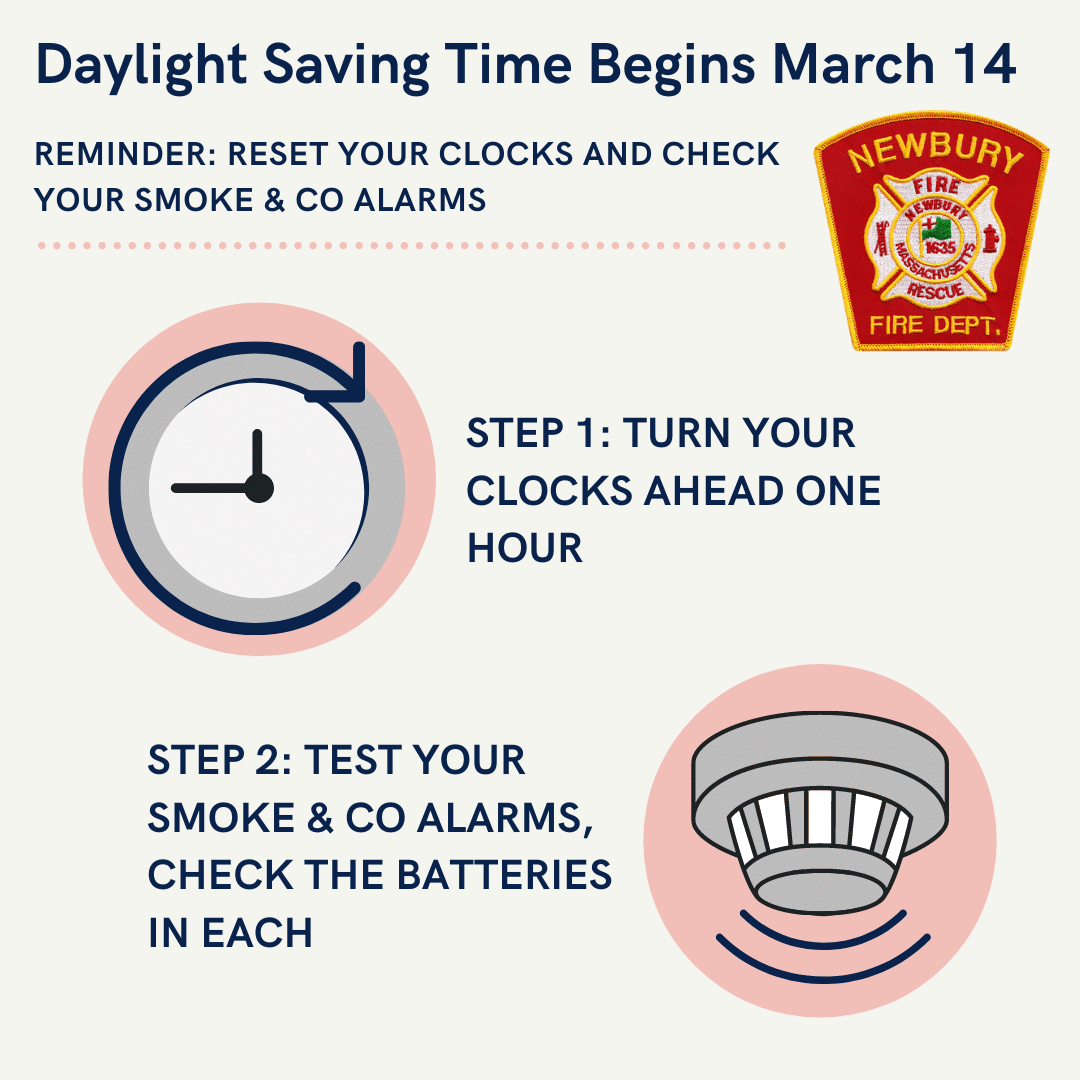 Daylight Saving Time Begins March 14

REMINDER: RESET YOUR CLOCKS AND CHECK YOUR SMOKE & CO ALARMS

NEWBURY
FIRE
NEWBURY
1635
MASSACHUSETTS
RESCUE
FIRE DEPT.

STEP 1: TURN YOUR CLOCKS AHEAD ONE HOUR

STEP 2: TEST YOUR SMOKE & CO ALARMS, CHECK THE BATTERIES IN EACH